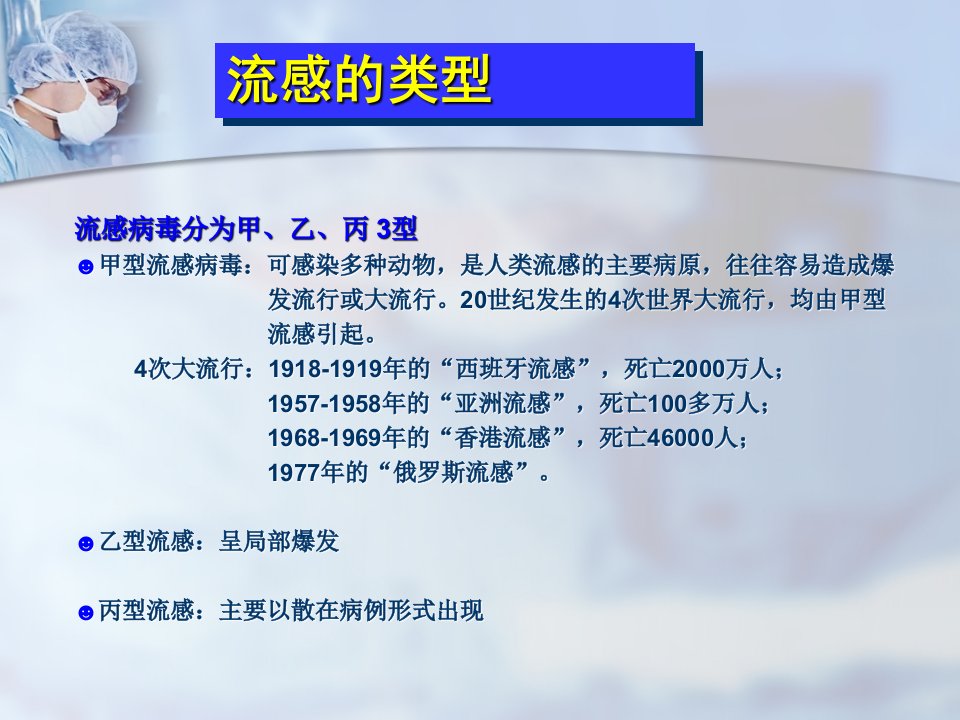 流感的类型

流感病毒分为甲、乙、丙 3型

☻甲型流感病毒：可感染多种动物，是人类流感的主要病原，往往容易造成爆发流行或大流行。20世纪发生的4次世界大流行，均由甲型流感引起。

4次大流行：1918-1919年的“西班牙流感”，死亡2000万人；
1957-1958年的“亚洲流感”，死亡100多万人；
1968-1969年的“香港流感”，死亡46000人；
1977年的“俄罗斯流感”。

☻乙型流感：呈局部爆发

☻丙型流感：主要以散在病例形式出现